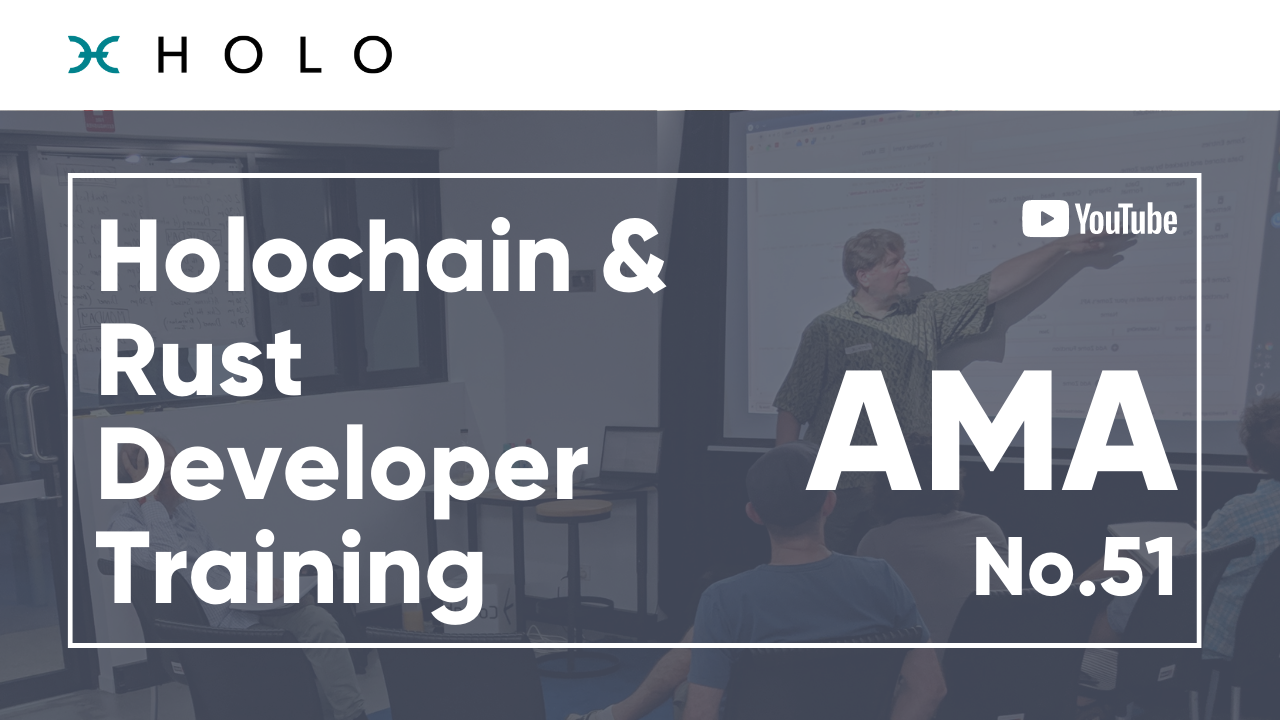 HOLO

Holochain & Rust Developer Training

YouTube

AMA

No.51